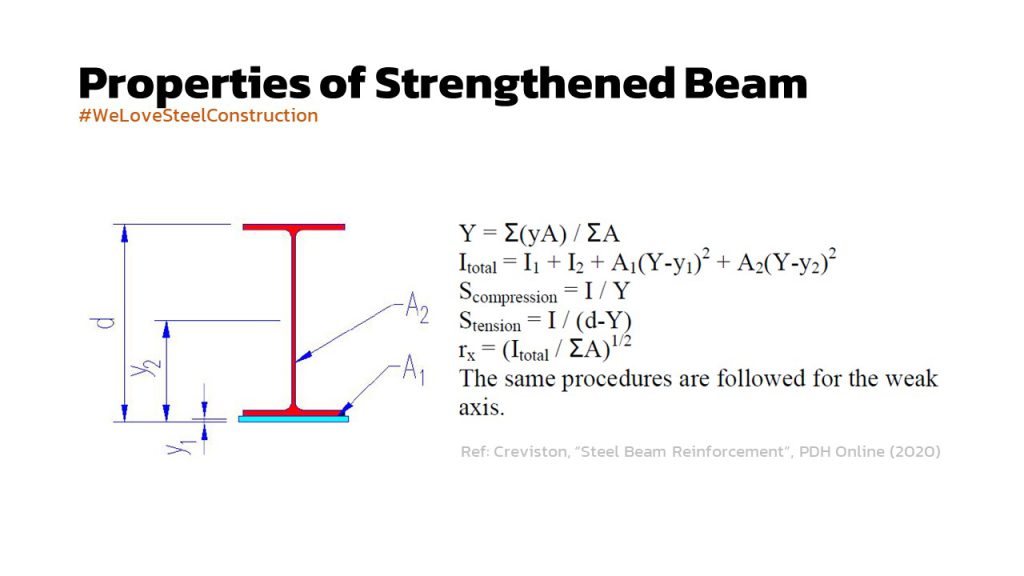 Properties of Strengthened Beam

#WeLoveSteelConstruction

d

$y_2$

$y_1$

$A_2$

$A_1$

$Y = \Sigma(yA) / \Sigma A$
$I_{total} = I_1 + I_2 + A_1(Y-y_1)^2 + A_2(Y-y_2)^2$
$S_{compression} = I / Y$
$S_{tension} = I / (d-Y)$
$r_x = (I_{total} / \Sigma A)^{1/2}$
The same procedures are followed for the weak axis.

Ref: Creviston, "Steel Beam Reinforcement", PDH Online (2020)